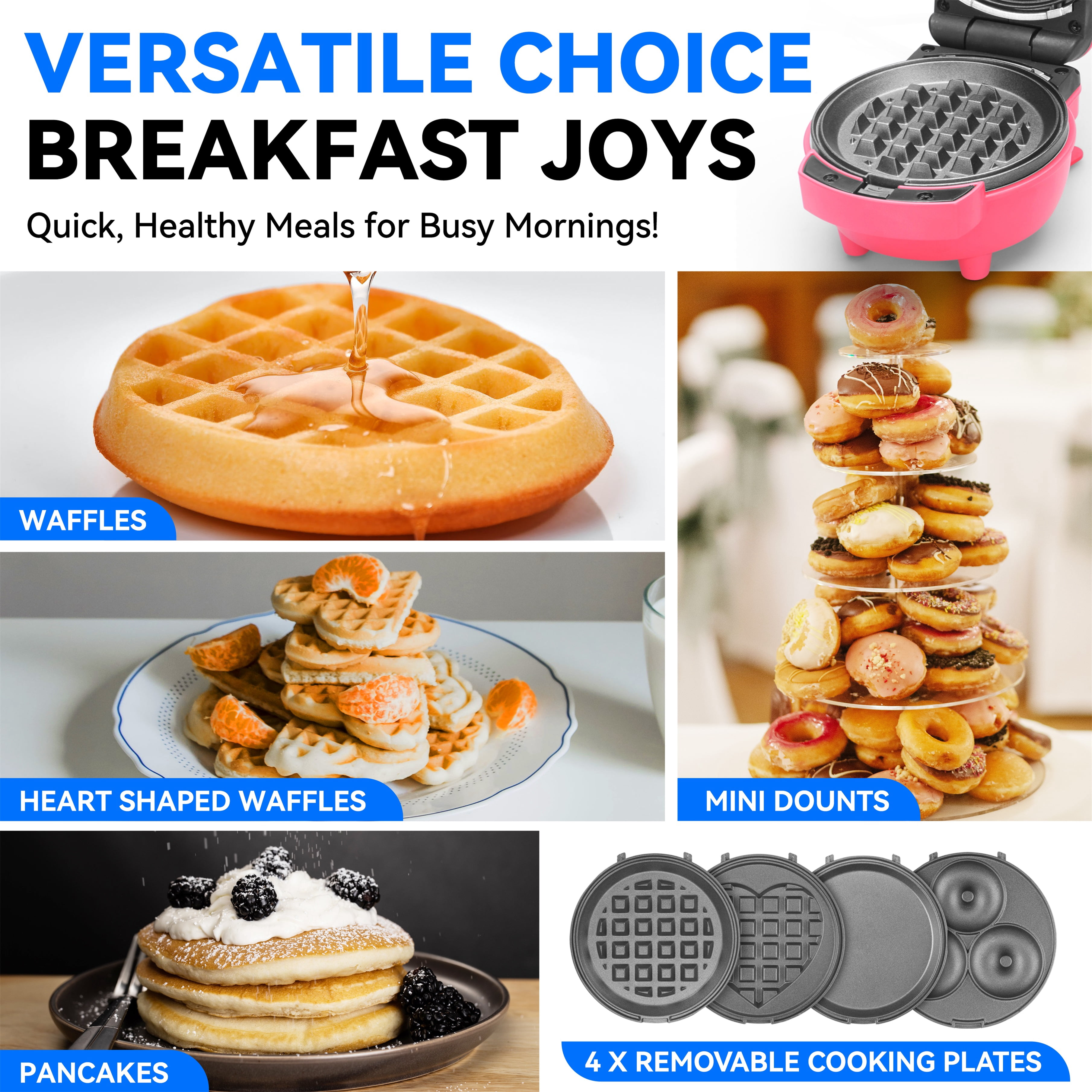 VERSATILE CHOICE
BREAKFAST JOYS

Quick, Healthy Meals for Busy Mornings!

WAFFLES

HEART SHAPED WAFFLES

MINI DOUNTS

PANCAKES

4 X REMOVABLE COOKING PLATES